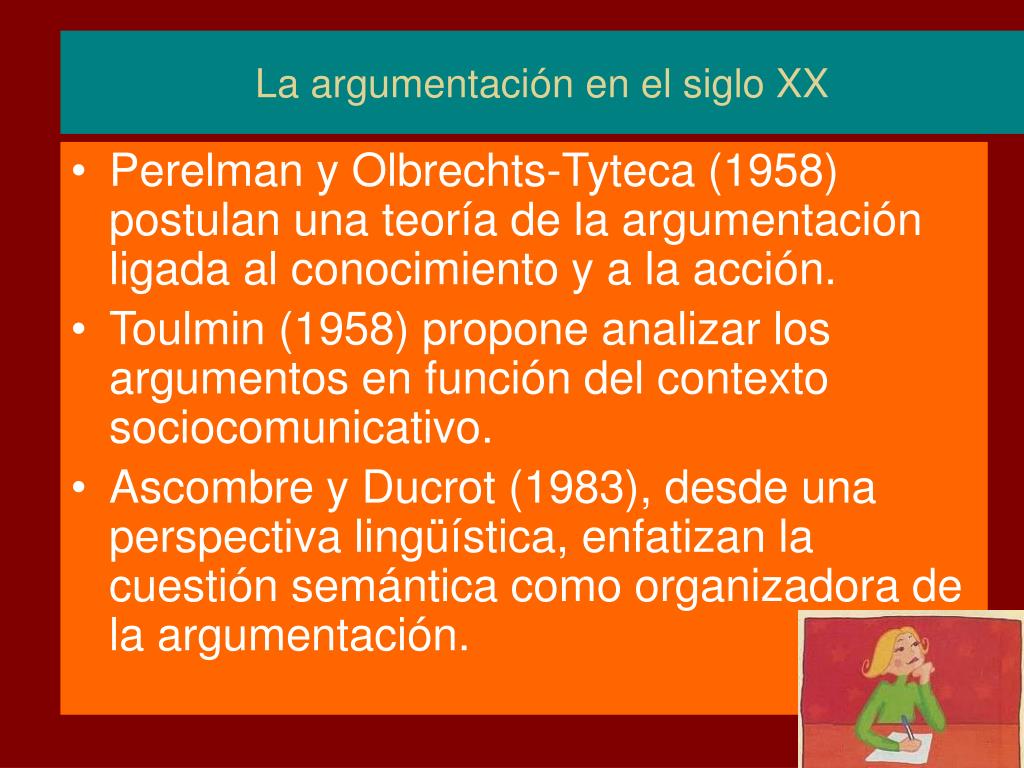 La argumentación en el siglo XX

• Perelman y Olbrechts-Tyteca (1958) postulan una teoría de la argumentación ligada al conocimiento y a la acción.
• Toulmin (1958) propone analizar los argumentos en función del contexto sociocomunicativo.
• Ascombre y Ducrot (1983), desde una perspectiva lingüística, enfatizan la cuestión semántica como organizadora de la argumentación.